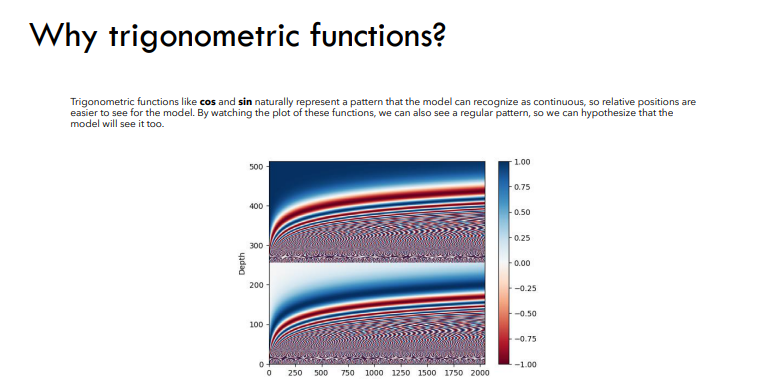 Why trigonometric functions?

Trigonometric functions like **cos** and **sin** naturally represent a pattern that the model can recognize as continuous, so relative positions are easier to see for the model. By watching the plot of these functions, we can also see a regular pattern, so we can hypothesize that the model will see it too.

500
400
300
200
100
0
Depth
0 250 500 750 1000 1250 1500 1750 2000

1.00
0.75
0.50
0.25
0.00
−0.25
−0.50
−0.75
−1.00